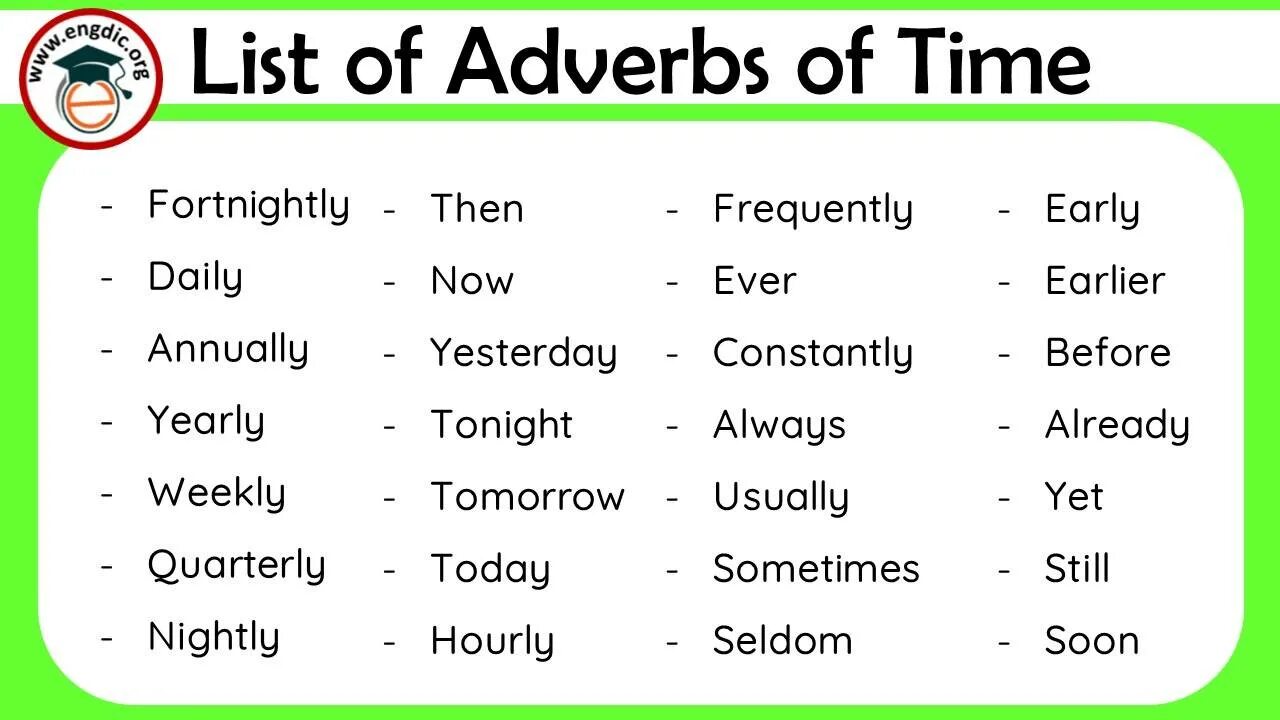 www.engdic.org

List of Adverbs of Time

- Fortnightly
- Daily
- Annually
- Yearly
- Weekly
- Quarterly
- Nightly

- Then
- Now
- Yesterday
- Tonight
- Tomorrow
- Today
- Hourly

- Frequently
- Ever
- Constantly
- Always
- Usually
- Sometimes
- Seldom

- Early
- Earlier
- Before
- Already
- Yet
- Still
- Soon